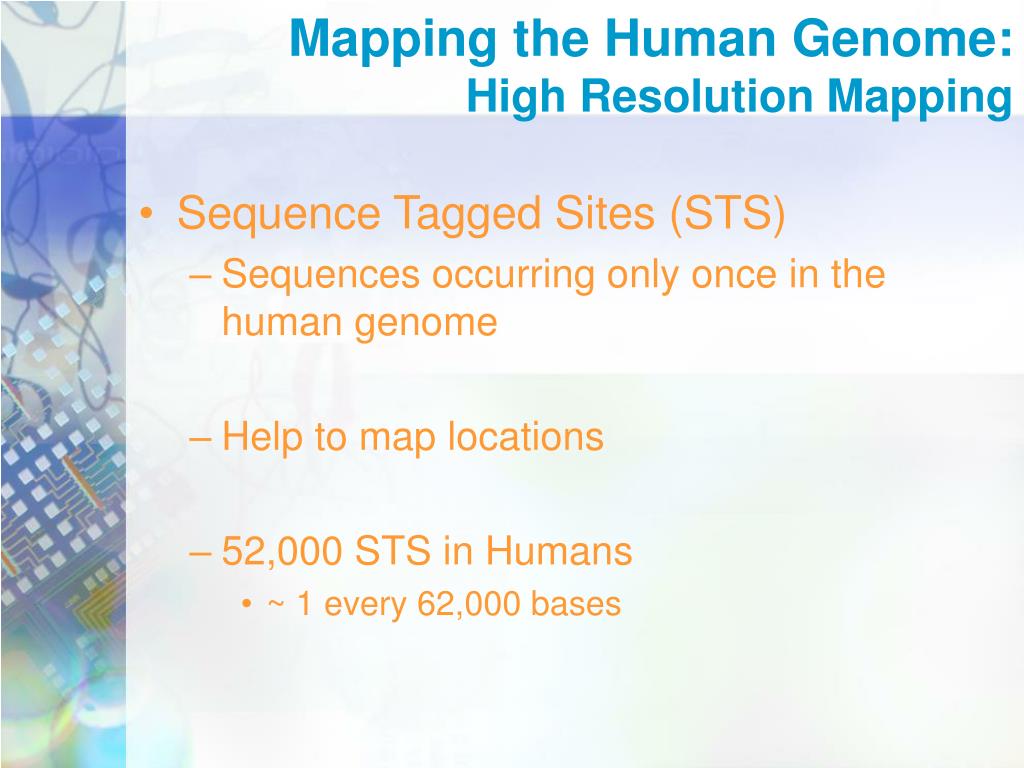 Mapping the Human Genome:
High Resolution Mapping

• Sequence Tagged Sites (STS)
– Sequences occurring only once in the human genome

– Help to map locations

– 52,000 STS in Humans
• ~ 1 every 62,000 bases